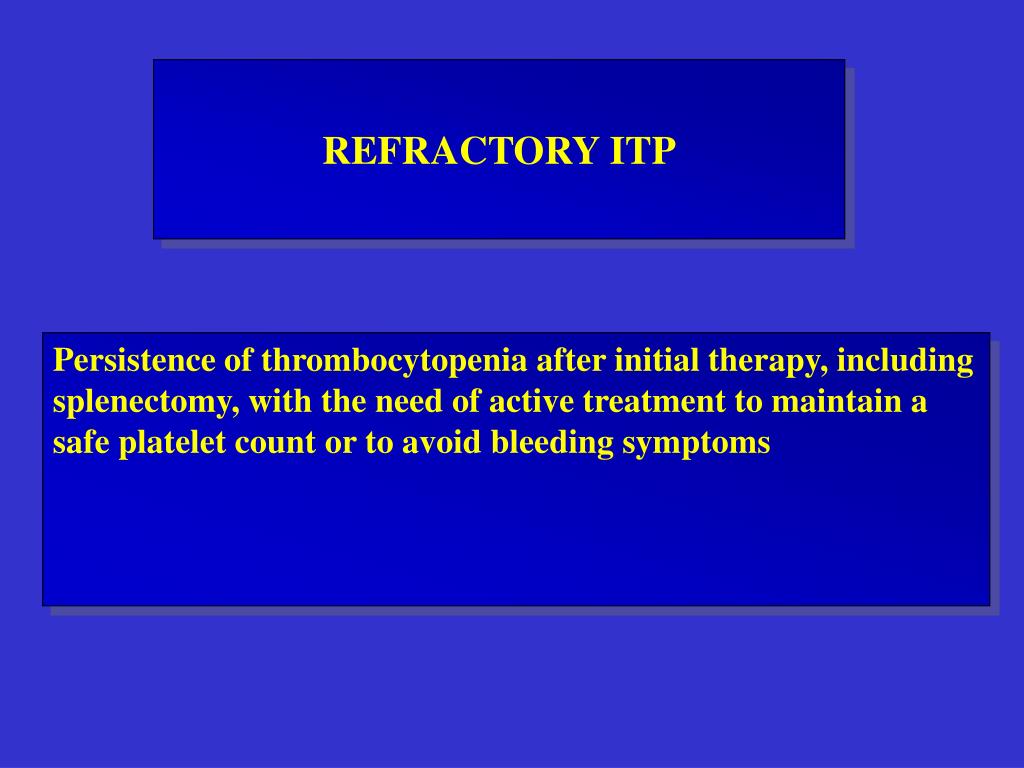 REFRACTORY ITP

Persistence of thrombocytopenia after initial therapy, including splenectomy, with the need of active treatment to maintain a safe platelet count or to avoid bleeding symptoms